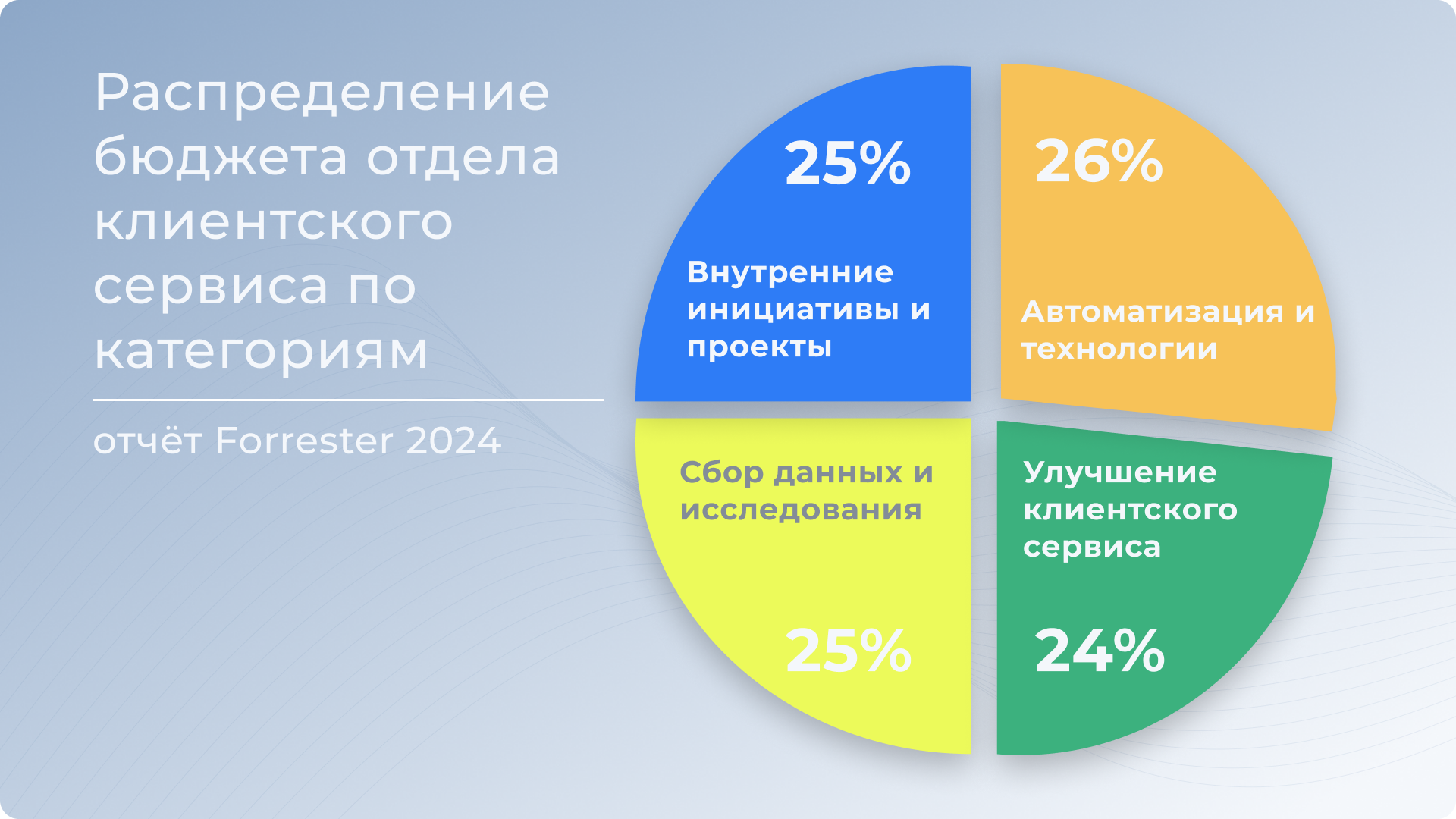 Распределение бюджета отдела клиентского сервиса по категориям

отчёт Forrester 2024

25%

Внутренние инициативы и проекты

26%

Автоматизация и технологии

Сбор данных и исследования

25%

Улучшение клиентского сервиса

24%